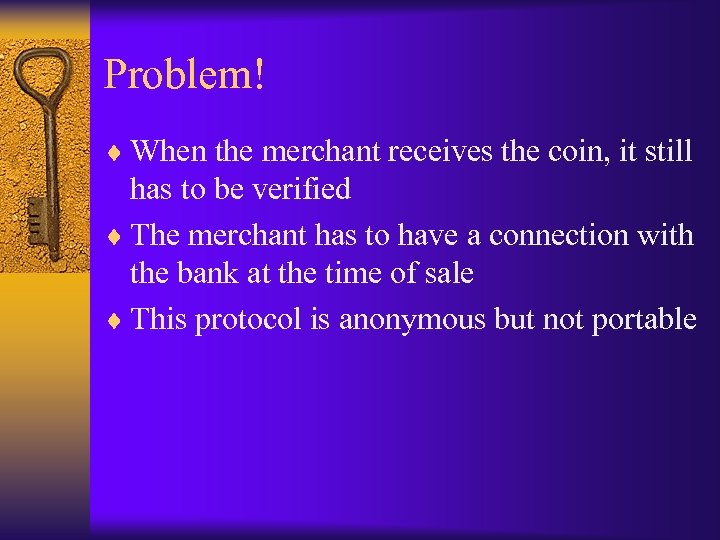 Problem!

♦ When the merchant receives the coin, it still has to be verified

♦ The merchant has to have a connection with the bank at the time of sale

♦ This protocol is anonymous but not portable